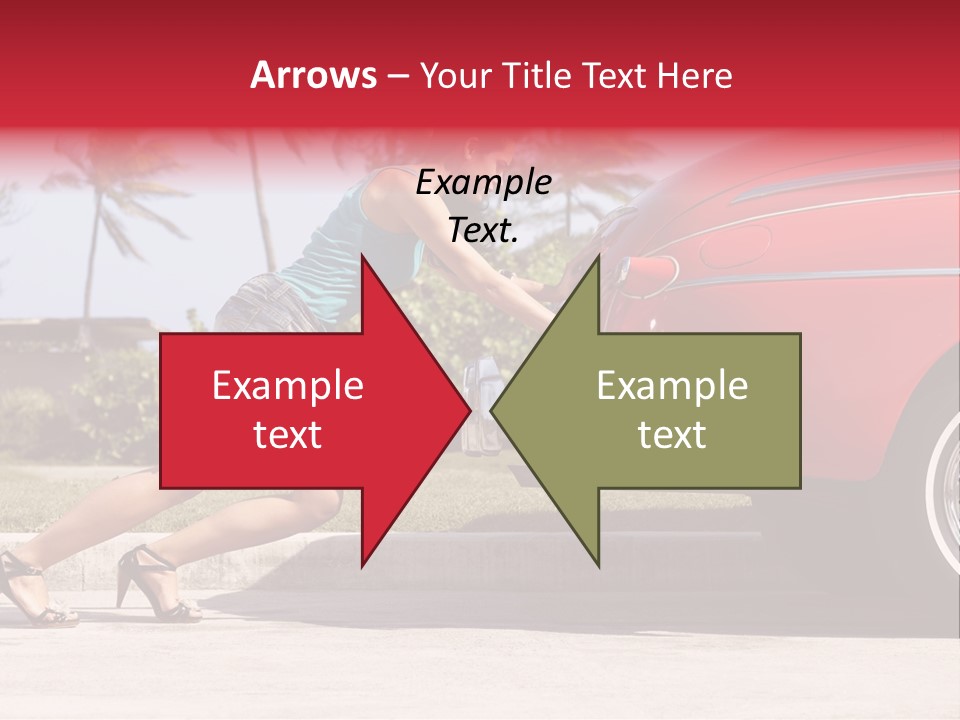 Arrows – Your Title Text Here

Example Text.

Example text

Example text